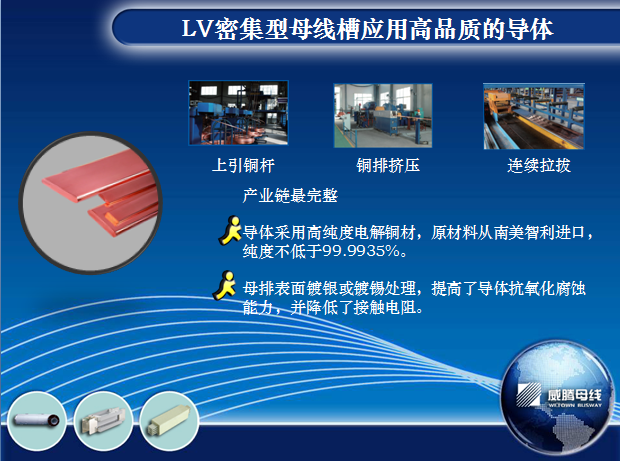 LV密集型母线槽应用高品质的导体

上引铜杆

铜排挤压

连续拉拔

产业链最完整

导体采用高纯度电解铜材，原材料从南美智利进口，纯度不低于99.9935%。

母排表面镀银或镀锡处理，提高了导体抗氧化腐蚀能力，并降低了接触电阻。

威腾母线
WETOWN BUSWAY